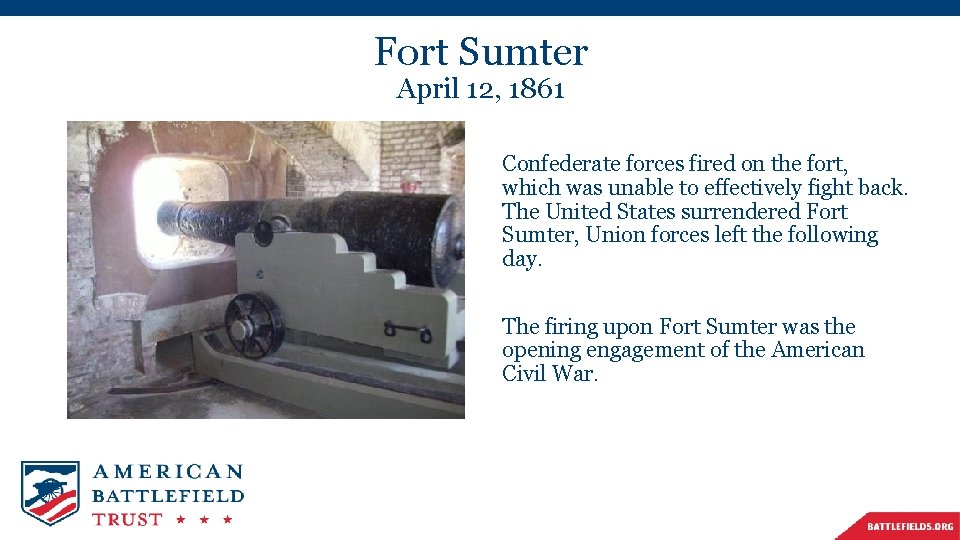 Fort Sumter
April 12, 1861

Confederate forces fired on the fort, which was unable to effectively fight back. The United States surrendered Fort Sumter, Union forces left the following day.

The firing upon Fort Sumter was the opening engagement of the American Civil War.

AMERICAN
BATTLEFIELD
TRUST ★ ★ ★

BATTLEFIELDS.ORG